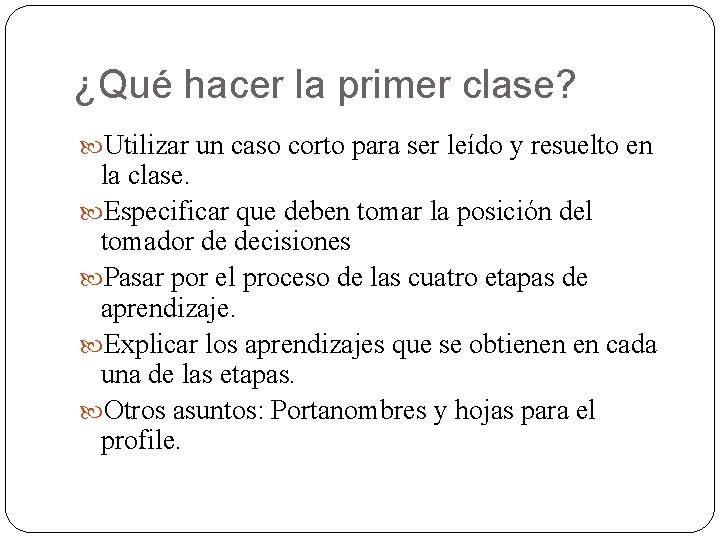 ¿Qué hacer la primer clase?

Utilizar un caso corto para ser leído y resuelto en la clase.

Especificar que deben tomar la posición del tomador de decisiones

Pasar por el proceso de las cuatro etapas de aprendizaje.

Explicar los aprendizajes que se obtienen en cada una de las etapas.

Otros asuntos: Portanombres y hojas para el profile.